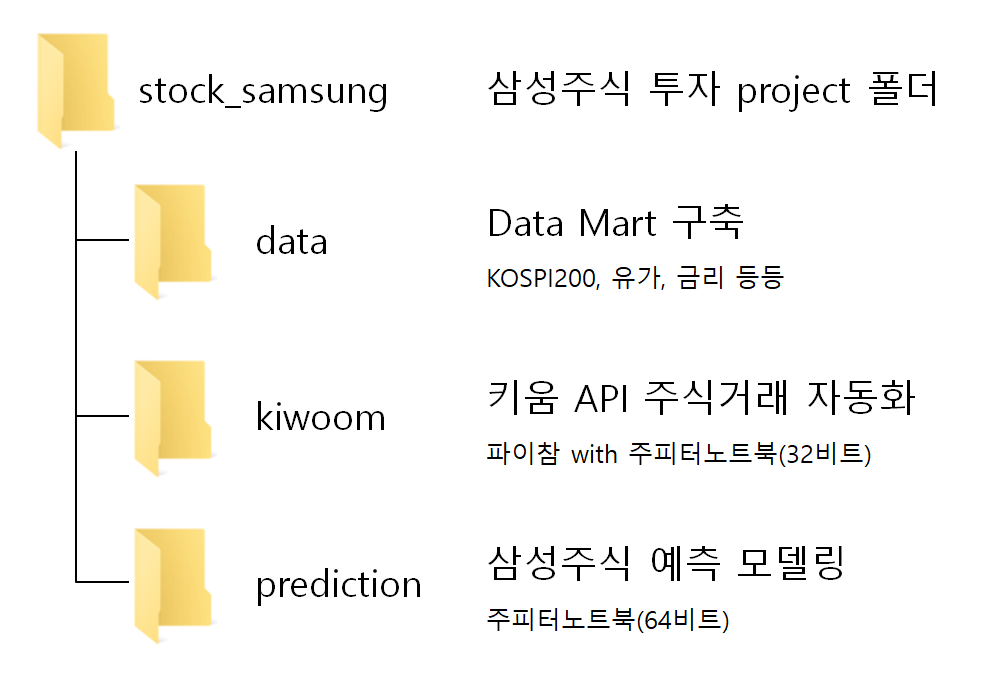 stock_samsung

삼성주식 투자 project 폴더

data

Data Mart 구축

KOSPI200, 유가, 금리 등등

kiwoom

키움 API 주식거래 자동화

파이참 with 주피터노트북(32비트)

prediction

삼성주식 예측 모델링

주피터노트북(64비트)